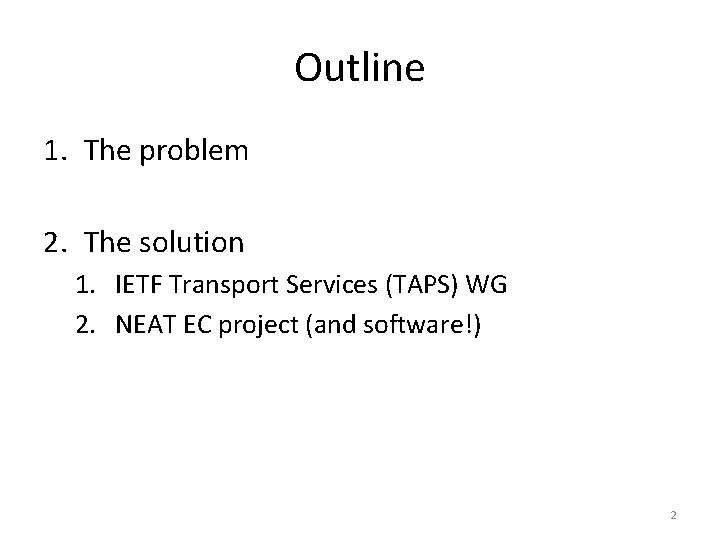 Outline

1. The problem

2. The solution
   1. IETF Transport Services (TAPS) WG
   2. NEAT EC project (and software!)

2